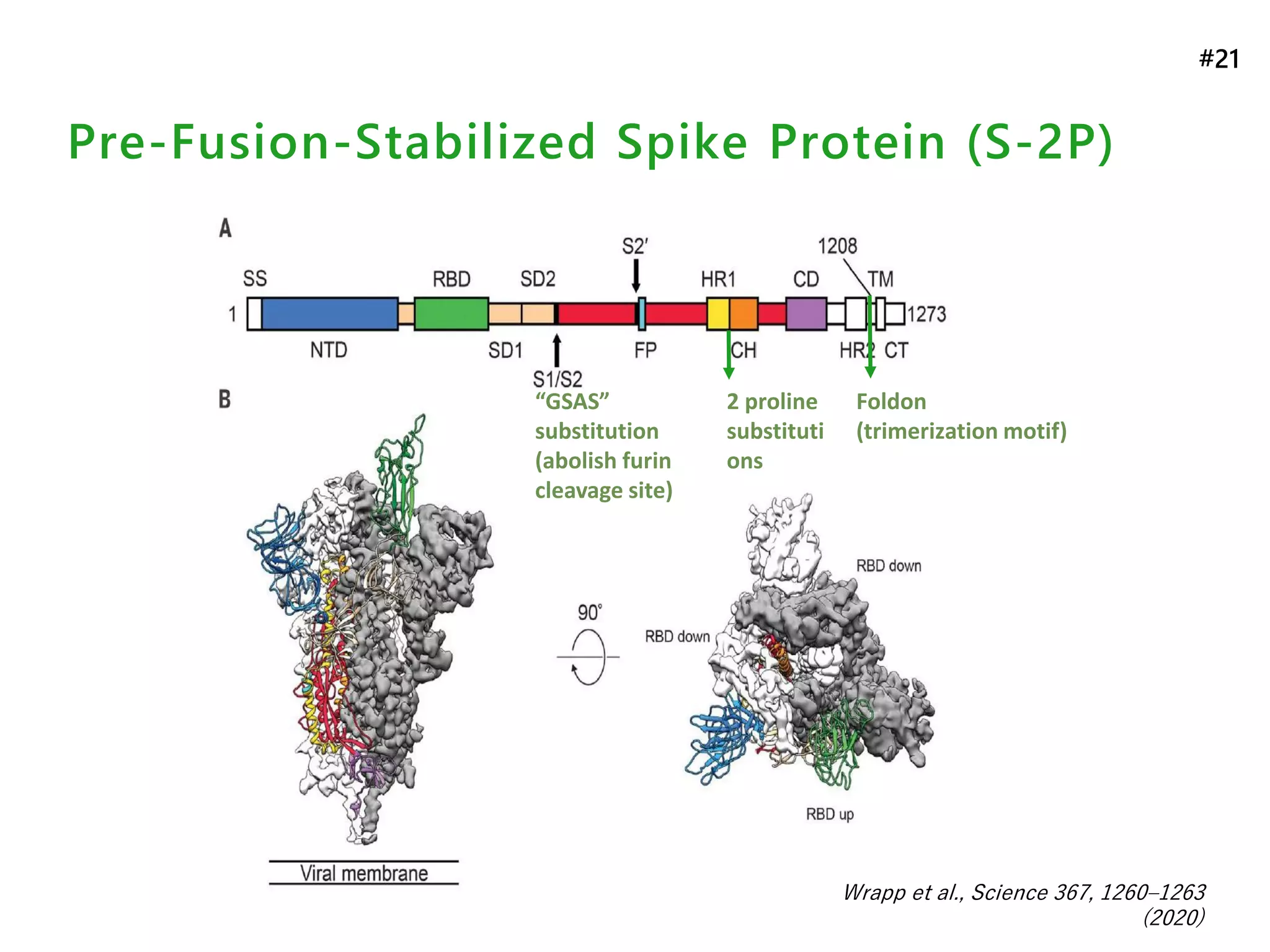 #21

Pre-Fusion-Stabilized Spike Protein (S-2P)

A

S2′

1208

SS RBD SD2 HR1 CD TM

1 1273

NTD SD1 FP CH HR2 CT

S1/S2

B

“GSAS” substitution (abolish furin cleavage site)

2 proline substituti ons

Foldon (trimerization motif)

RBD down

90°

RBD down

RBD up

Viral membrane

Wrapp et al., Science 367, 1260–1263 (2020)